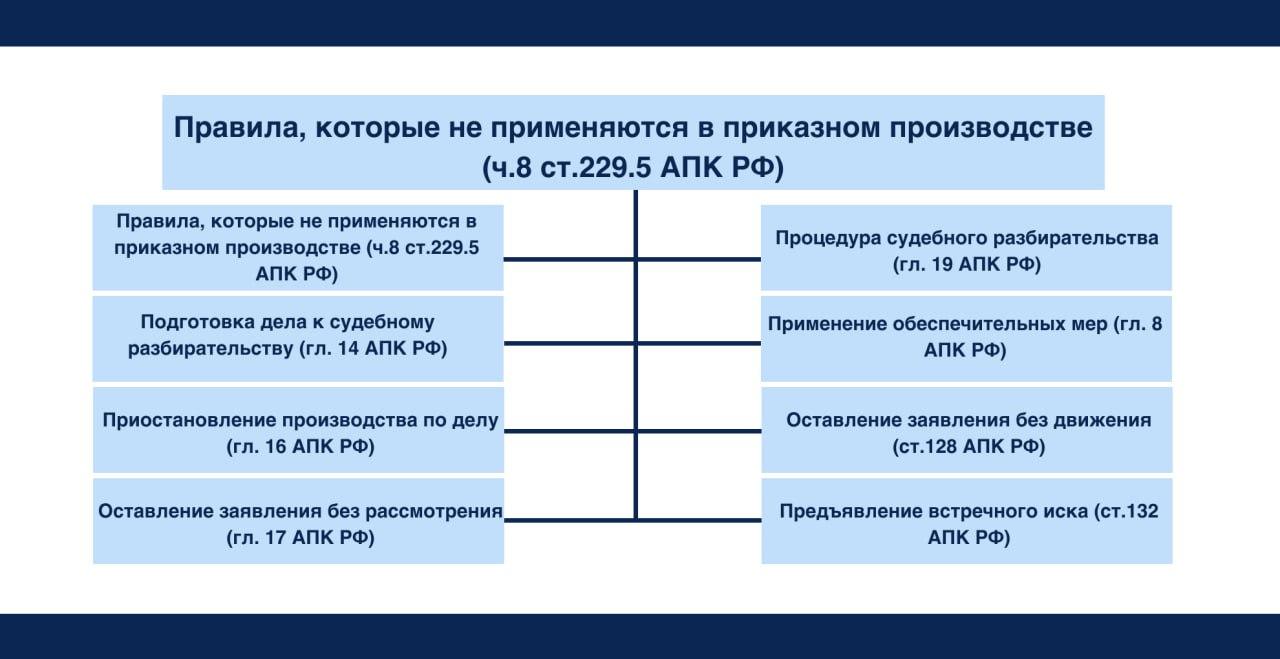 Правила, которые не применяются в приказном производстве (ч.8 ст.229.5 АПК РФ)

Правила, которые не применяются в приказном производстве (ч.8 ст.229.5 АПК РФ)

Подготовка дела к судебному разбирательству (гл. 14 АПК РФ)

Приостановление производства по делу (гл. 16 АПК РФ)

Оставление заявления без рассмотрения (гл. 17 АПК РФ)

Процедура судебного разбирательства (гл. 19 АПК РФ)

Применение обеспечительных мер (гл. 8 АПК РФ)

Оставление заявления без движения (ст.128 АПК РФ)

Предъявление встречного иска (ст.132 АПК РФ)